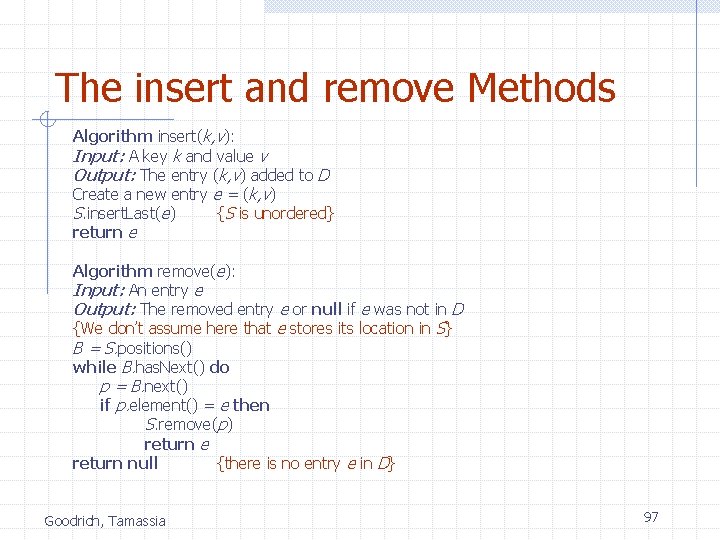 The insert and remove Methods

Algorithm insert(k,v):
Input: A key k and value v
Output: The entry (k,v) added to D
Create a new entry e = (k,v)
S.insertLast(e)   {S is unordered}
return e

Algorithm remove(e):
Input: An entry e
Output: The removed entry e or null if e was not in D
{We don't assume here that e stores its location in S}
B = S.positions()
while B.hasNext() do
p = B.next()
if p.element() = e then
S.remove(p)
return e
return null   {there is no entry e in D}

Goodrich, Tamassia

97